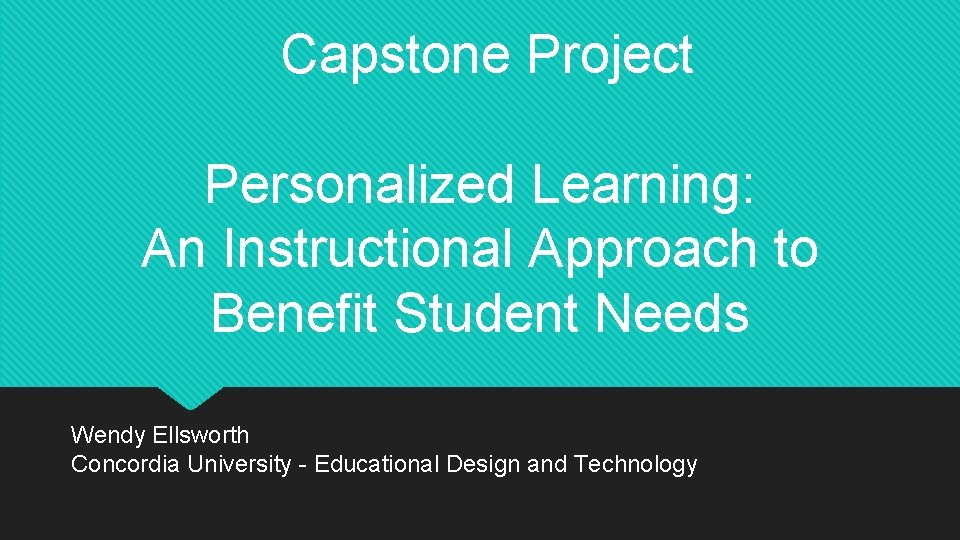 Capstone Project

Personalized Learning:
An Instructional Approach to
Benefit Student Needs

Wendy Ellsworth
Concordia University - Educational Design and Technology